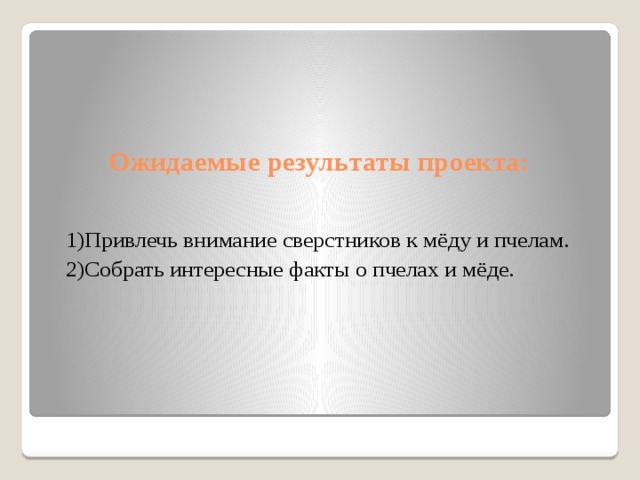 Ожидаемые результаты проекта:

1)Привлечь внимание сверстников к мёду и пчелам.
2)Собрать интересные факты о пчелах и мёде.